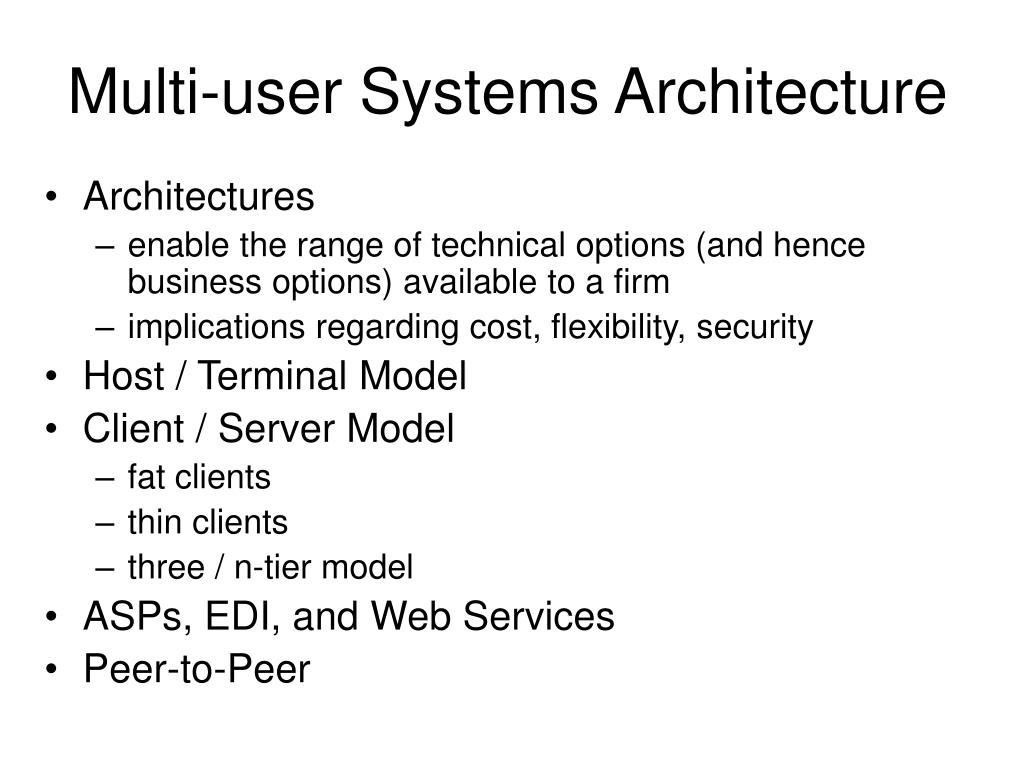 Multi-user Systems Architecture

• Architectures
– enable the range of technical options (and hence business options) available to a firm
– implications regarding cost, flexibility, security
• Host / Terminal Model
• Client / Server Model
– fat clients
– thin clients
– three / n-tier model
• ASPs, EDI, and Web Services
• Peer-to-Peer